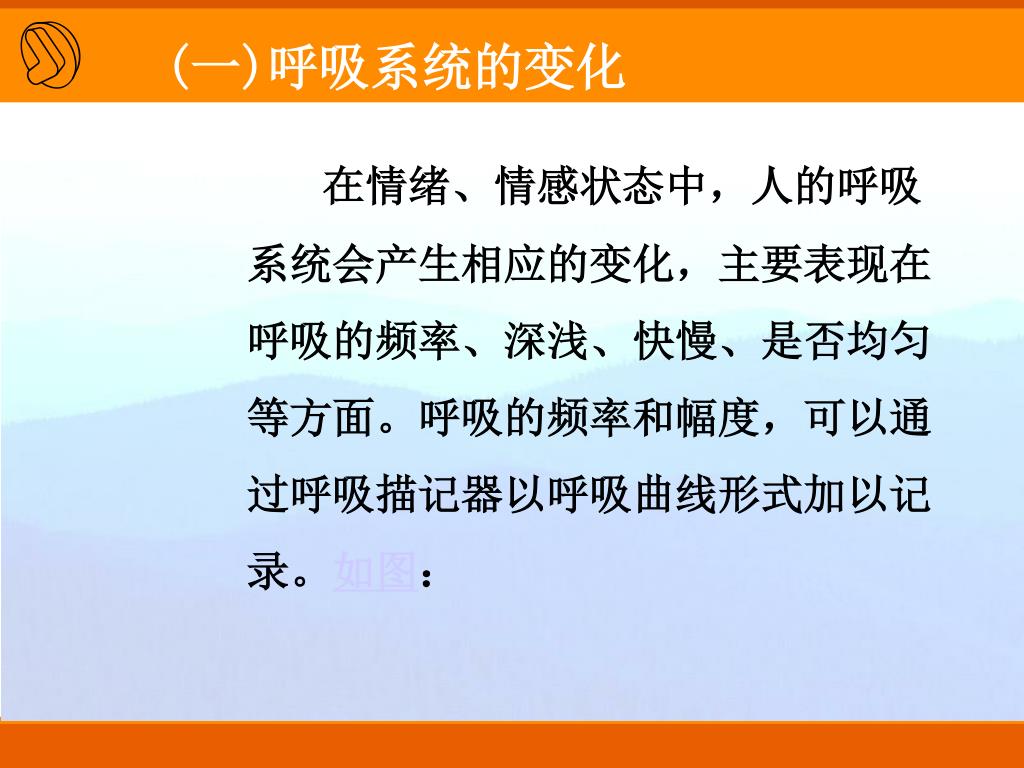 (一)呼吸系统的变化

在情绪、情感状态中，人的呼吸系统会产生相应的变化，主要表现在呼吸的频率、深浅、快慢、是否均匀等方面。呼吸的频率和幅度，可以通过呼吸描记器以呼吸曲线形式加以记录。如图：